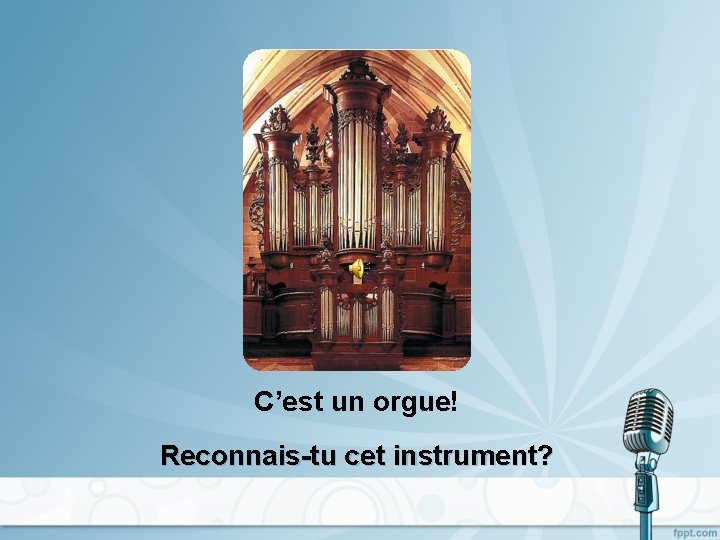 C’est un orgue!

Reconnais-tu cet instrument?

fppt.com